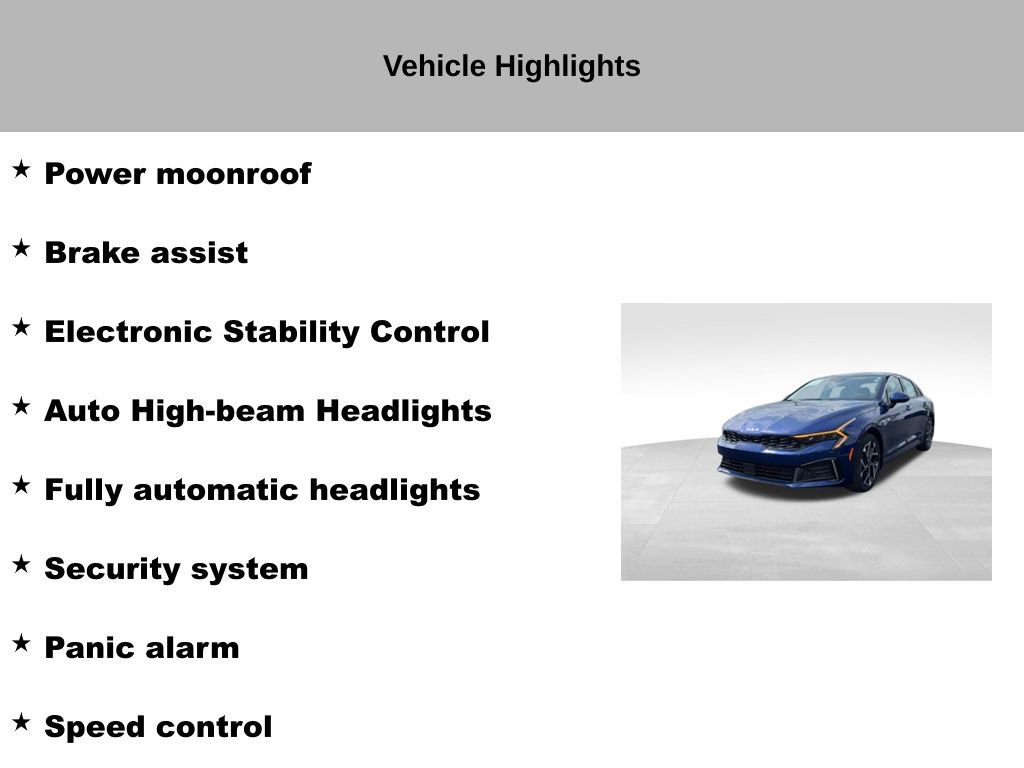 Vehicle Highlights

★ Power moonroof

★ Brake assist

★ Electronic Stability Control

★ Auto High-beam Headlights

★ Fully automatic headlights

★ Security system

★ Panic alarm

★ Speed control